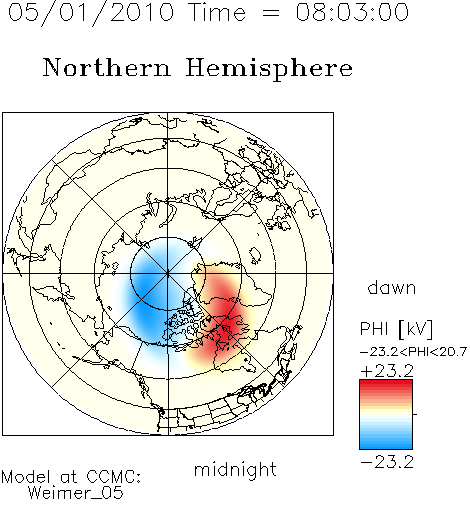 05/01/2010 Time = 08:03:00

Northern Hemisphere

dawn

PHI [kV]
−23.2<PHI<20.7
+23.2

−23.2

midnight

Model at CCMC:
Weimer_05